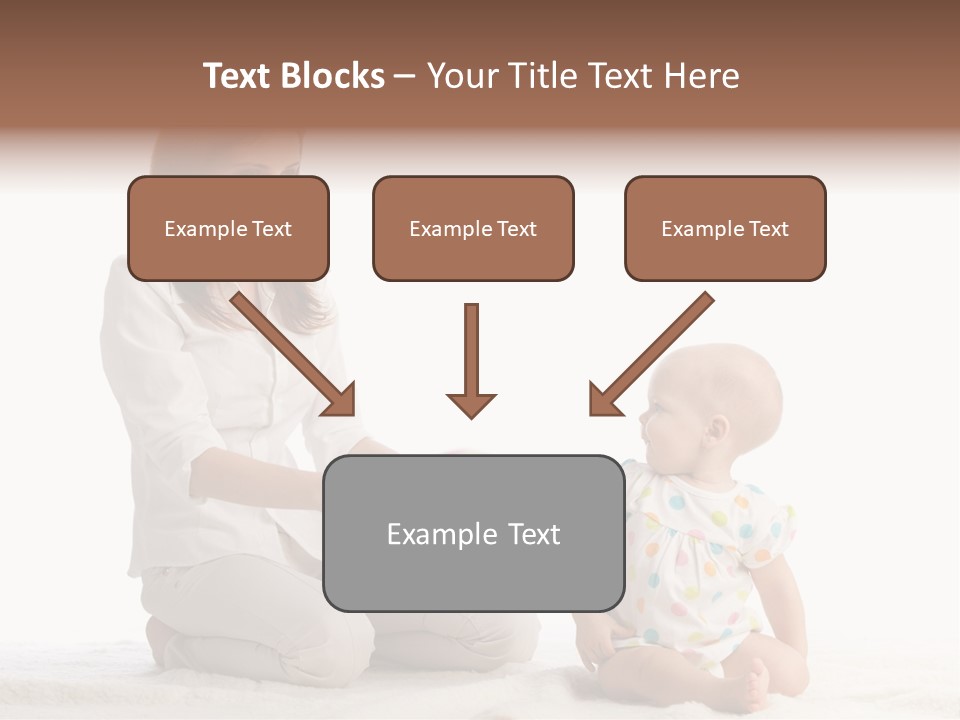 Text Blocks – Your Title Text Here

Example Text

Example Text

Example Text

Example Text